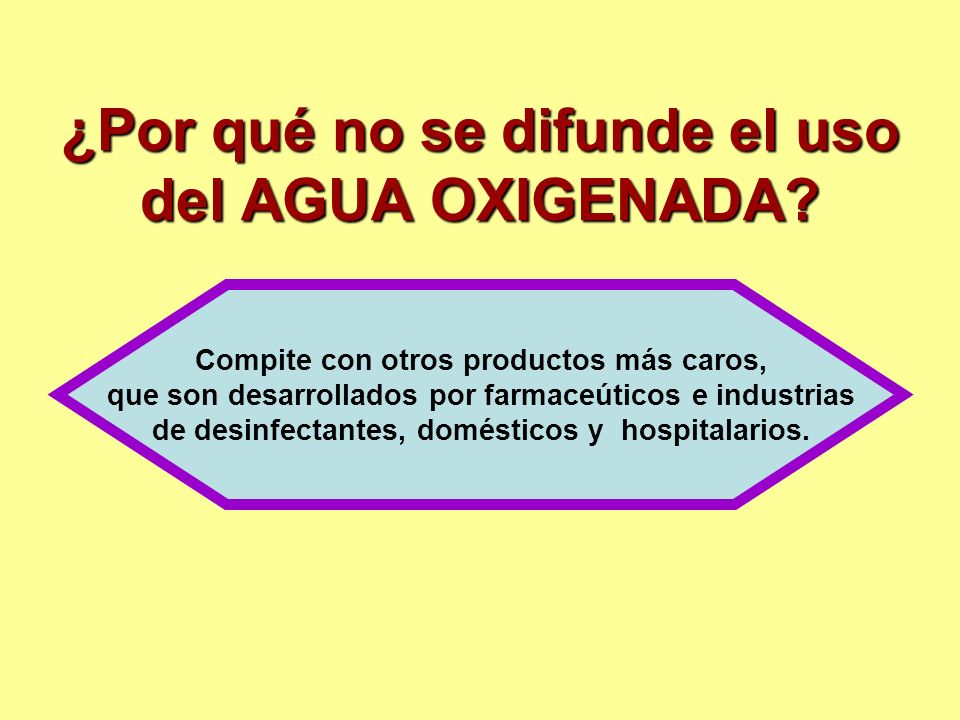 ¿Por qué no se difunde el uso del AGUA OXIGENADA?

Compite con otros productos más caros, que son desarrollados por farmaceúticos e industrias de desinfectantes, domésticos y hospitalarios.